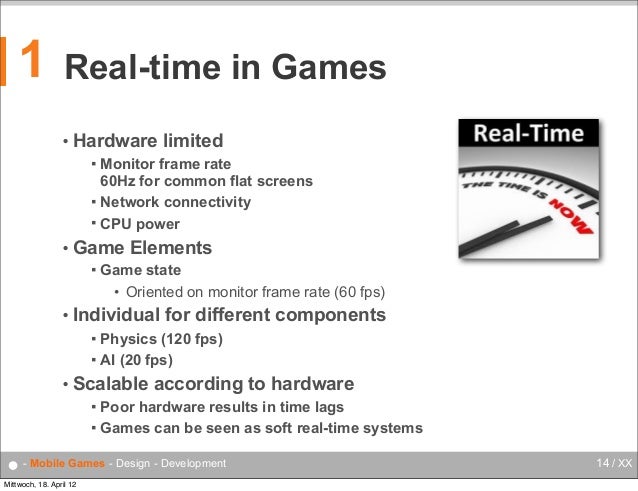 1 Real-time in Games

• Hardware limited
▪ Monitor frame rate 60Hz for common flat screens
▪ Network connectivity
▪ CPU power
• Game Elements
▪ Game state
• Oriented on monitor frame rate (60 fps)
• Individual for different components
▪ Physics (120 fps)
▪ AI (20 fps)
• Scalable according to hardware
▪ Poor hardware results in time lags
▪ Games can be seen as soft real-time systems

Real-Time

THE TIME IS NOW

- Mobile Games - Design - Development

14 / XX

Mittwoch, 18. April 12